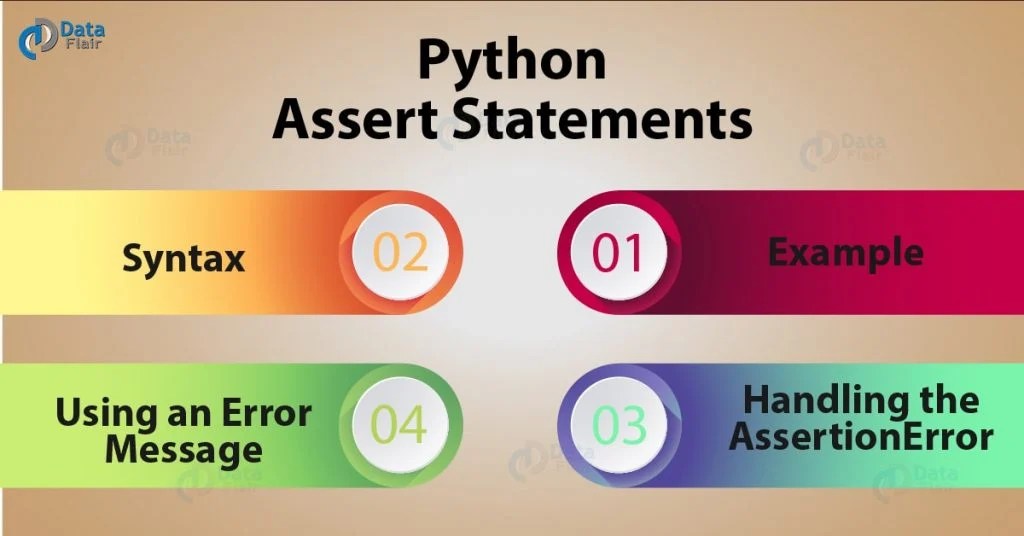 Data Flair

Python Assert Statements

Syntax

02

01

Example

Using an Error Message

04

03

Handling the AssertionError